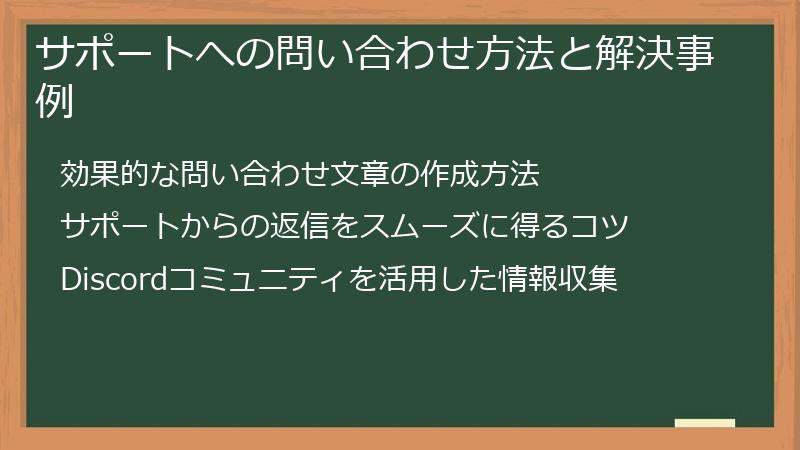 サポートへの問い合わせ方法と解決事例

効果的な問い合わせ文章の作成方法

サポートからの返信をスムーズに得るコツ

Discordコミュニティを活用した情報収集